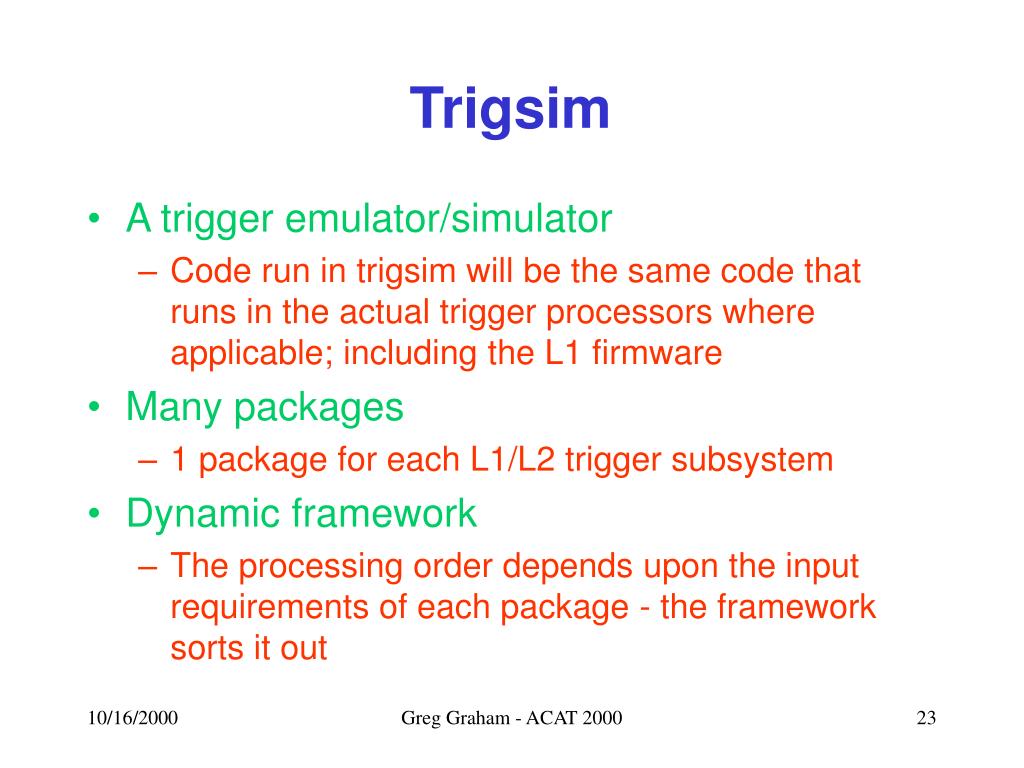 Trigsim

• A trigger emulator/simulator
– Code run in trigsim will be the same code that runs in the actual trigger processors where applicable; including the L1 firmware
• Many packages
– 1 package for each L1/L2 trigger subsystem
• Dynamic framework
– The processing order depends upon the input requirements of each package - the framework sorts it out

10/16/2000
Greg Graham - ACAT 2000
23